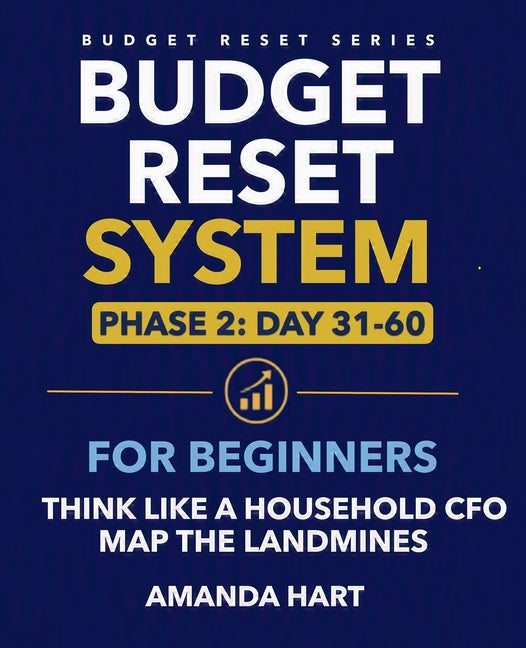 BUDGET RESET SERIES

BUDGET RESET SYSTEM

PHASE 2: DAY 31-60

FOR BEGINNERS

THINK LIKE A HOUSEHOLD CFO
MAP THE LANDMINES

AMANDA HART